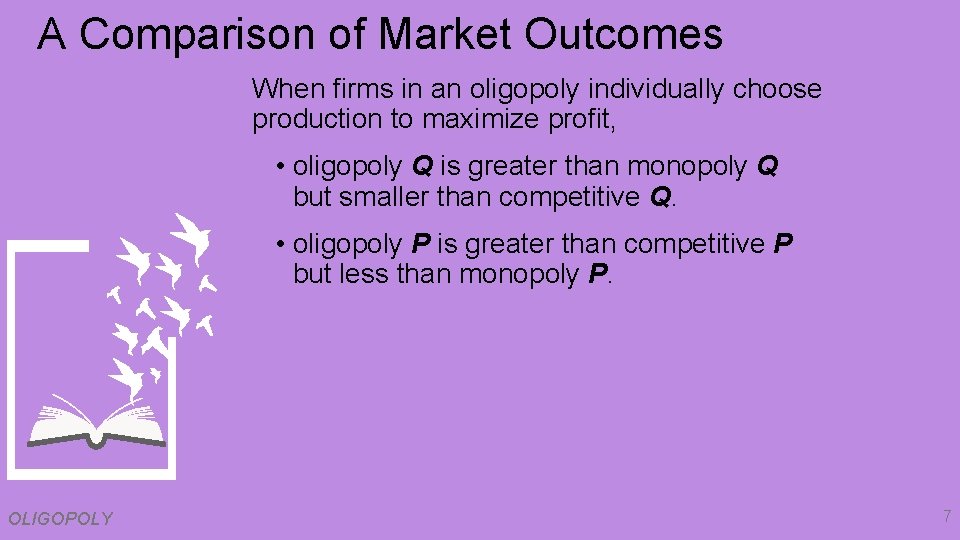 A Comparison of Market Outcomes

When firms in an oligopoly individually choose production to maximize profit,

• oligopoly Q is greater than monopoly Q but smaller than competitive Q.

• oligopoly P is greater than competitive P but less than monopoly P.

OLIGOPOLY

7